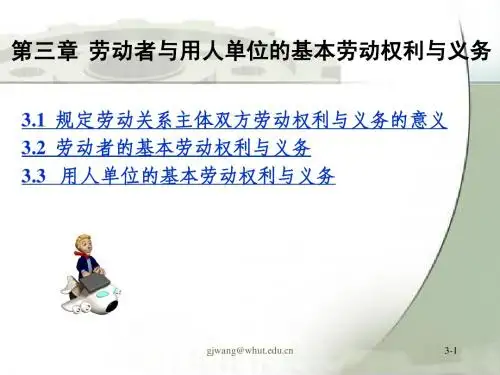 第三章 劳动者与用人单位的基本劳动权利与义务

3.1 规定劳动关系主体双方劳动权利与义务的意义
3.2 劳动者的基本劳动权利与义务
3.3 用人单位的基本劳动权利与义务

gjwang@whut.edu.cn

3-1